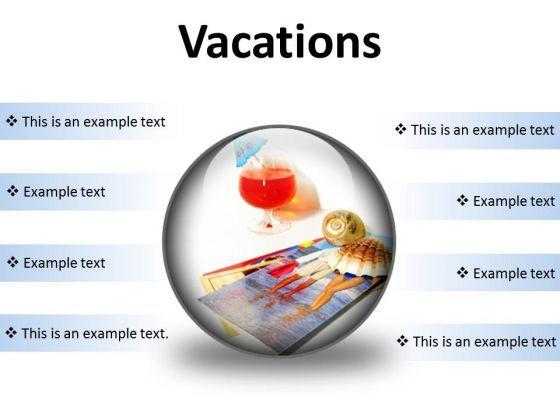 Vacations

❖ This is an example text

❖ Example text

❖ Example text

❖ This is an example text.

❖ This is an example text

❖ Example text

❖ Example text

❖ This is an example text